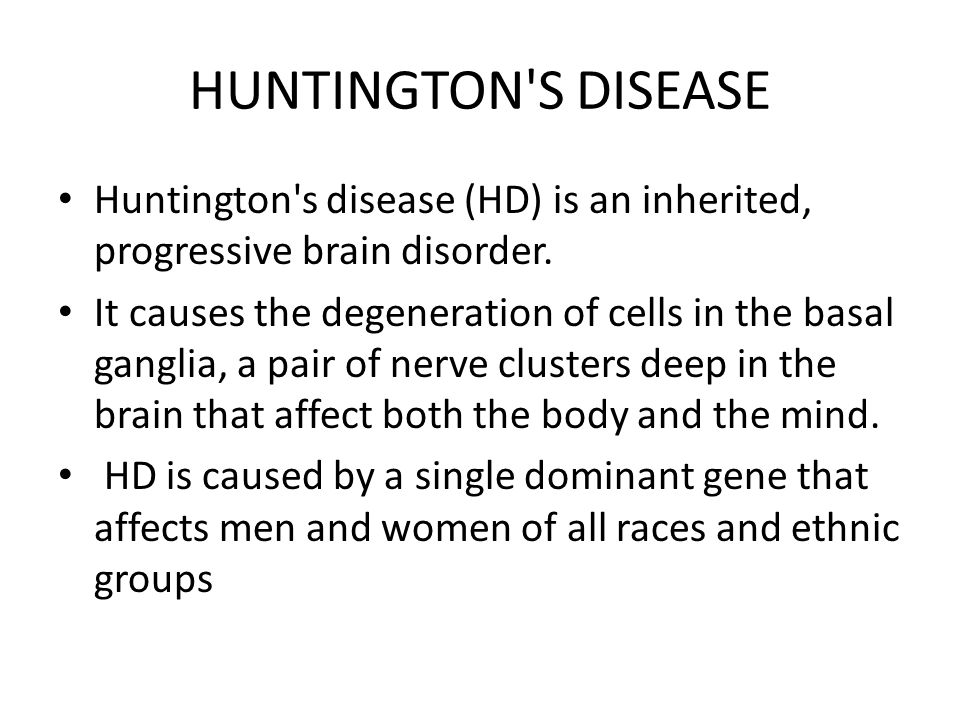 HUNTINGTON'S DISEASE

• Huntington's disease (HD) is an inherited, progressive brain disorder.
• It causes the degeneration of cells in the basal ganglia, a pair of nerve clusters deep in the brain that affect both the body and the mind.
• HD is caused by a single dominant gene that affects men and women of all races and ethnic groups